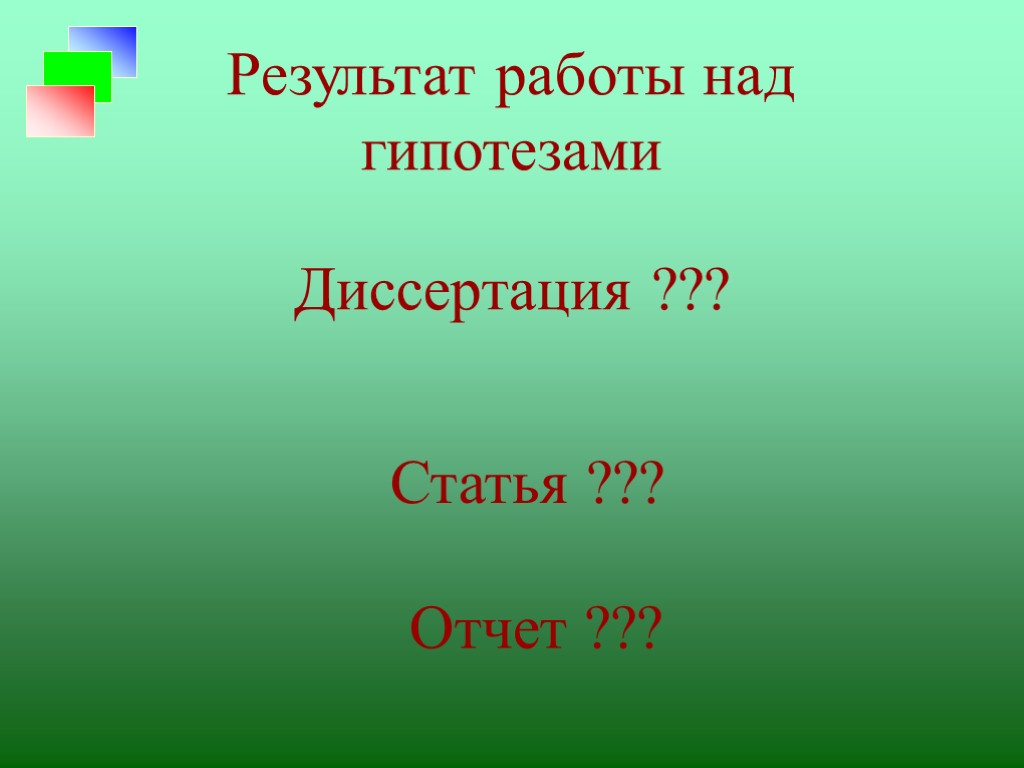 Результат работы над гипотезами

Диссертация ???

Статья ???

Отчет ???